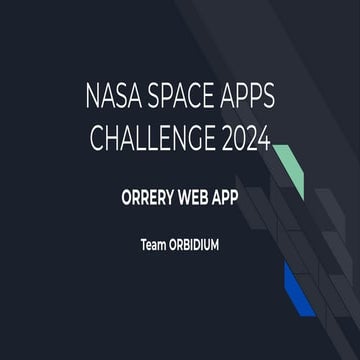 NASA SPACE APPS CHALLENGE 2024

ORRERY WEB APP

Team ORBIDIUM